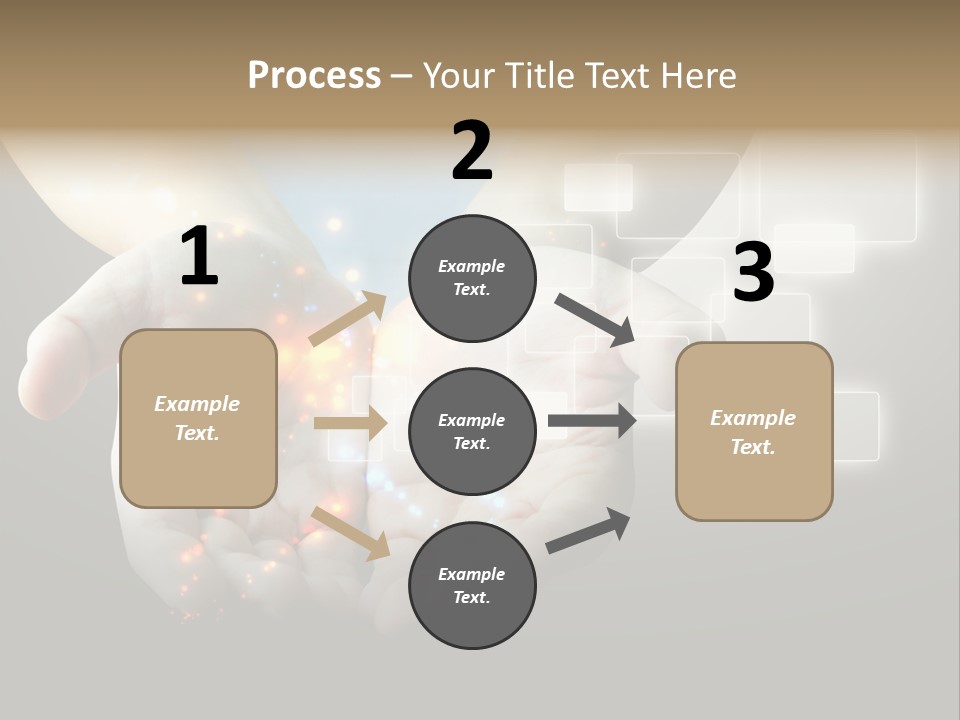 Process – Your Title Text Here

1

Example Text.

2

Example Text.

Example Text.

Example Text.

3

Example Text.